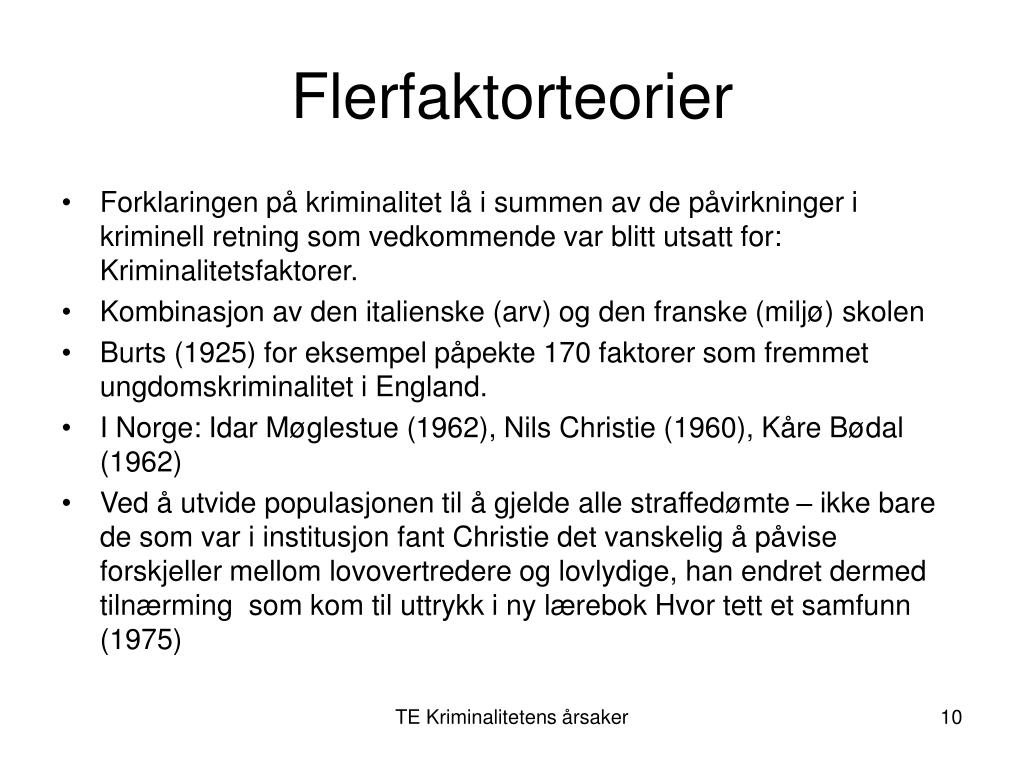 Flerfaktorteorier

• Forklaringen på kriminalitet lå i summen av de påvirkninger i kriminell retning som vedkommende var blitt utsatt for: Kriminalitetsfaktorer.
• Kombinasjon av den italienske (arv) og den franske (miljø) skolen
• Burts (1925) for eksempel påpekte 170 faktorer som fremmet ungdomskriminalitet i England.
• I Norge: Idar Møglestue (1962), Nils Christie (1960), Kåre Bødal (1962)
• Ved å utvide populasjonen til å gjelde alle straffedømte – ikke bare de som var i institusjon fant Christie det vanskelig å påvise forskjeller mellom lovovertredere og lovlydige, han endret dermed tilnærming som kom til uttrykk i ny lærebok Hvor tett et samfunn (1975)

TE Kriminalitetens årsaker

10